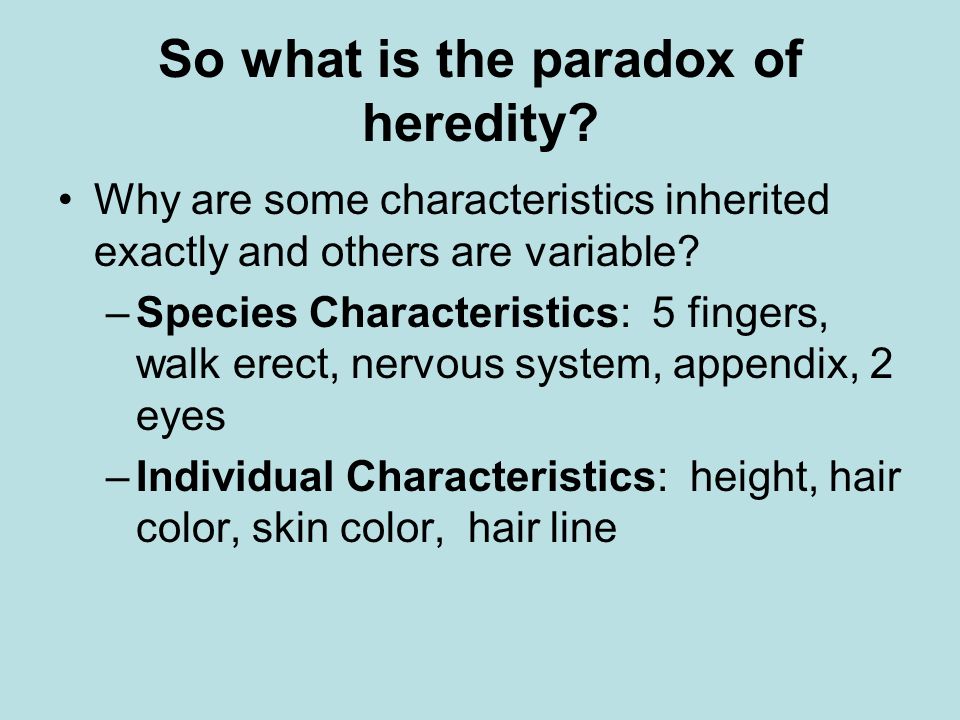 So what is the paradox of heredity?

• Why are some characteristics inherited exactly and others are variable?

– Species Characteristics: 5 fingers, walk erect, nervous system, appendix, 2 eyes

– Individual Characteristics: height, hair color, skin color, hair line